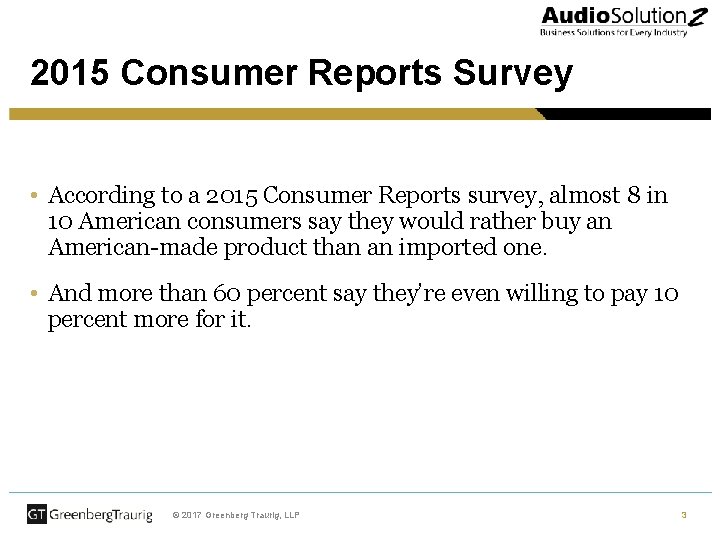 AudioSolutionZ
Business Solutions for Every Industry

2015 Consumer Reports Survey

• According to a 2015 Consumer Reports survey, almost 8 in 10 American consumers say they would rather buy an American-made product than an imported one.

• And more than 60 percent say they're even willing to pay 10 percent more for it.

GT GreenbergTraurig © 2017 Greenberg Traurig, LLP 3